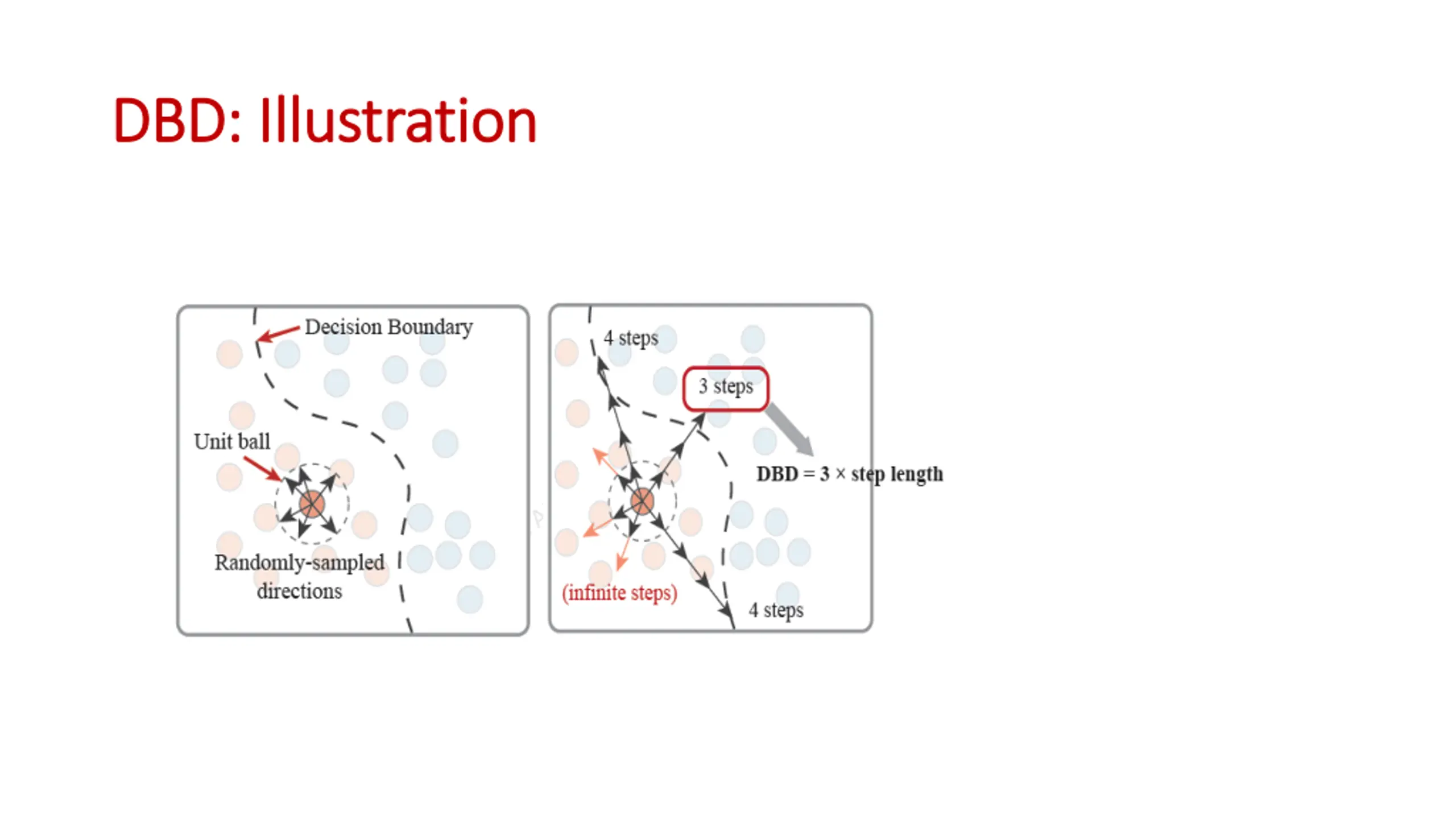 DBD: Illustration

Decision Boundary

Unit ball

Randomly-sampled directions

4 steps

3 steps

DBD = 3 × step length

(infinite steps)

4 steps